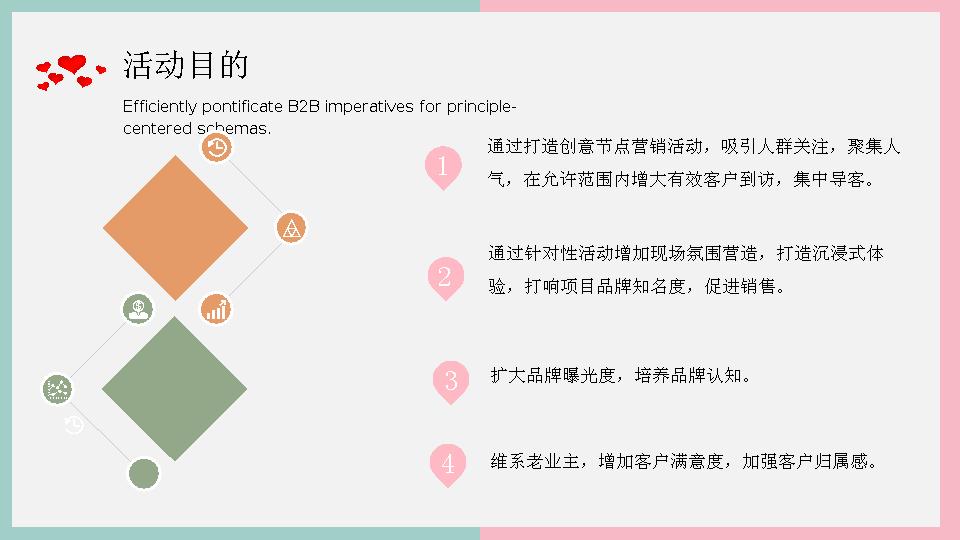 活动目的

Efficiently pontificate B2B imperatives for principle-centered schemas.

1

通过打造创意节点营销活动，吸引人群关注，聚集人气，在允许范围内增大有效客户到访，集中导客。

2

通过针对性活动增加现场氛围营造，打造沉浸式体验，打响项目品牌知名度，促进销售。

3

扩大品牌曝光度，培养品牌认知。

4

维系老业主，增加客户满意度，加强客户归属感。